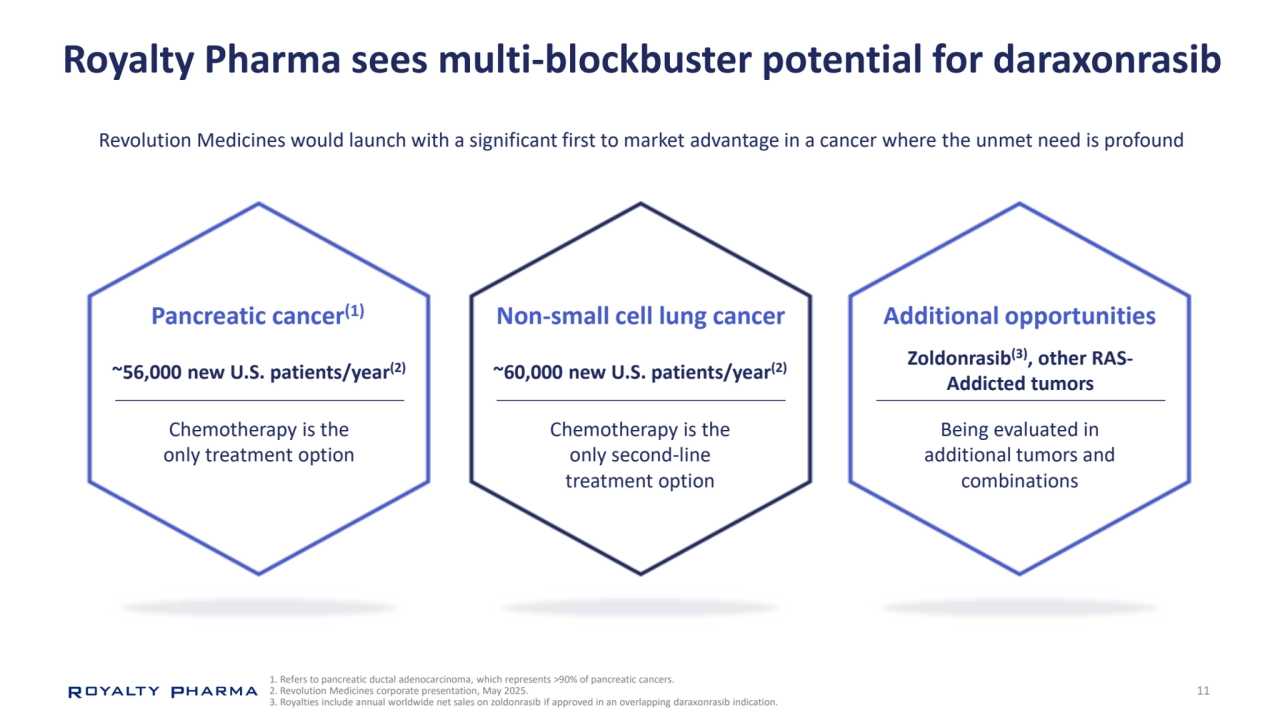 Royalty Pharma sees multi-blockbuster potential for daraxonrasib

Revolution Medicines would launch with a significant first to market advantage in a cancer where the unmet need is profound

Pancreatic cancer$^{(1)}$

~56,000 new U.S. patients/year$^{(2)}$

Chemotherapy is the only treatment option

Non-small cell lung cancer

~60,000 new U.S. patients/year$^{(2)}$

Chemotherapy is the only second-line treatment option

Additional opportunities

Zoldonrasib$^{(3)}$, other RAS-Addicted tumors

Being evaluated in additional tumors and combinations

ROYALTY PHARMA

1. Refers to pancreatic ductal adenocarcinoma, which represents >90% of pancreatic cancers.
2. Revolution Medicines corporate presentation, May 2025.
3. Royalties include annual worldwide net sales on zoldonrasib if approved in an overlapping daraxonrasib indication.

11